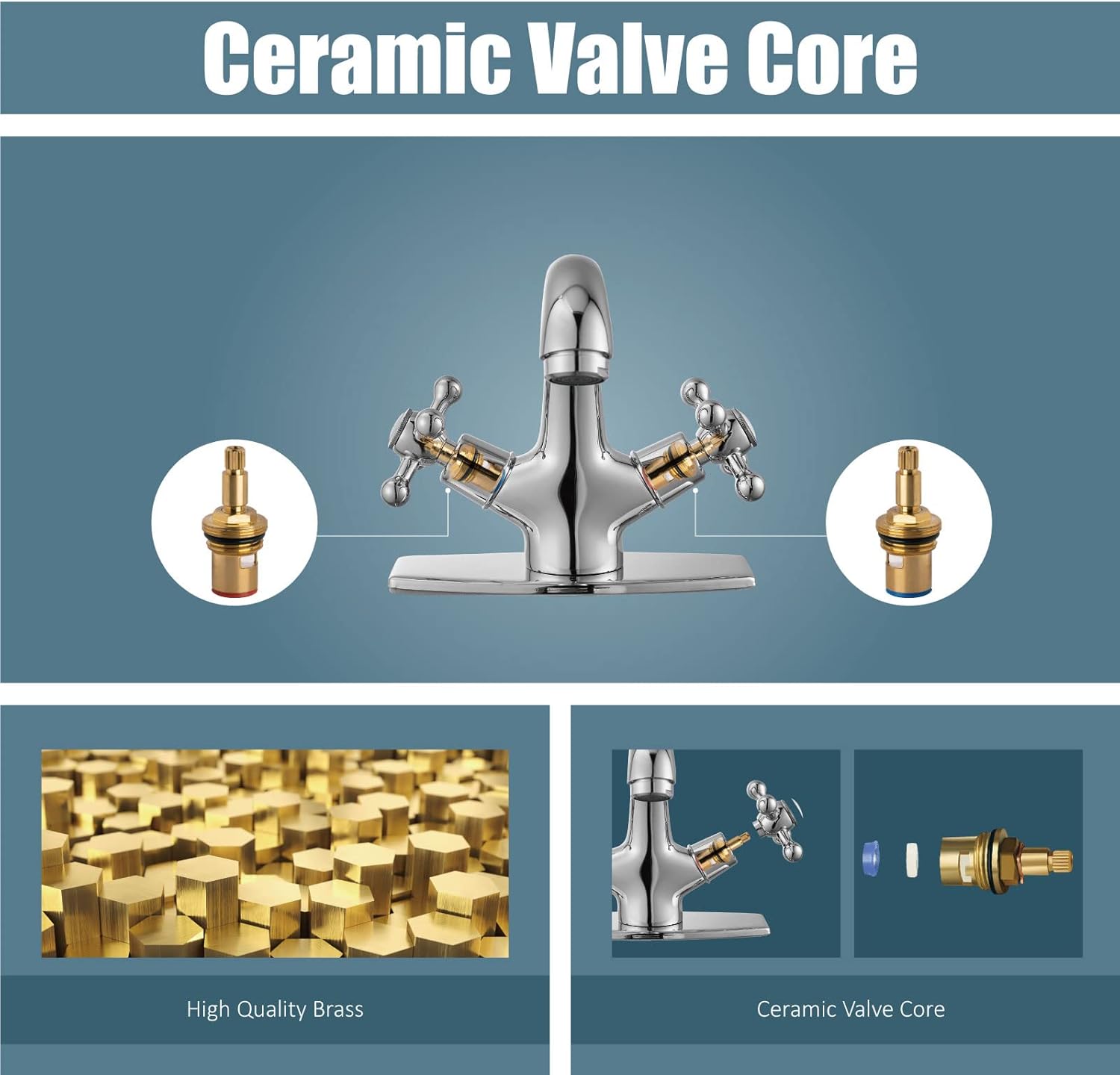 Ceramic Valve Core

High Quality Brass

Ceramic Valve Core